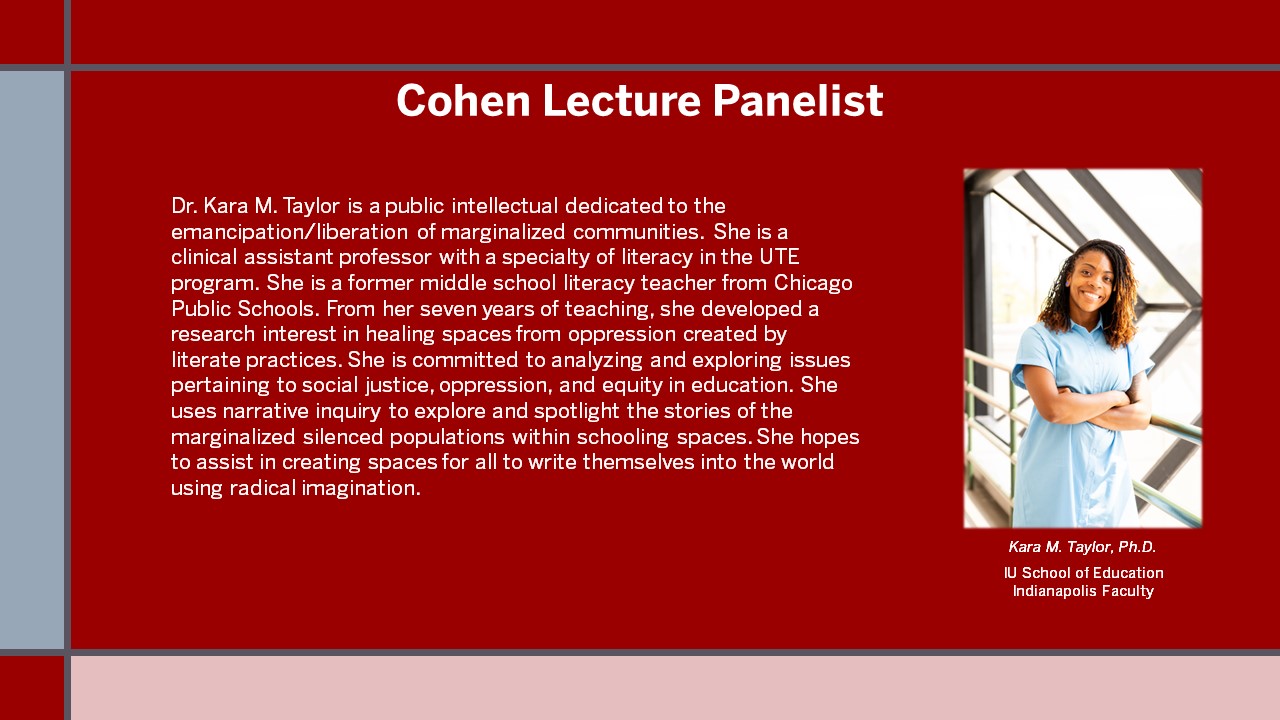 Cohen Lecture Panelist

Dr. Kara M. Taylor is a public intellectual dedicated to the emancipation/liberation of marginalized communities. She is a clinical assistant professor with a specialty of literacy in the UTE program. She is a former middle school literacy teacher from Chicago Public Schools. From her seven years of teaching, she developed a research interest in healing spaces from oppression created by literate practices. She is committed to analyzing and exploring issues pertaining to social justice, oppression, and equity in education. She uses narrative inquiry to explore and spotlight the stories of the marginalized silenced populations within schooling spaces. She hopes to assist in creating spaces for all to write themselves into the world using radical imagination.

Kara M. Taylor, Ph.D.

IU School of Education Indianapolis Faculty